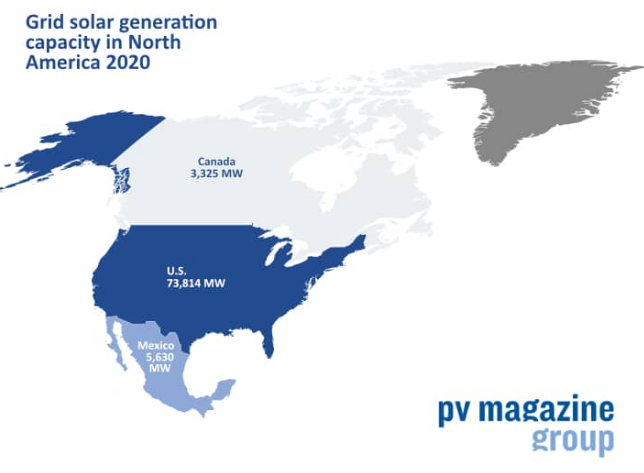 Grid solar generation capacity in North America 2020

Canada
3,325 MW

U.S.
73,814 MW

Mexico
5,630
MW

pv magazine
group